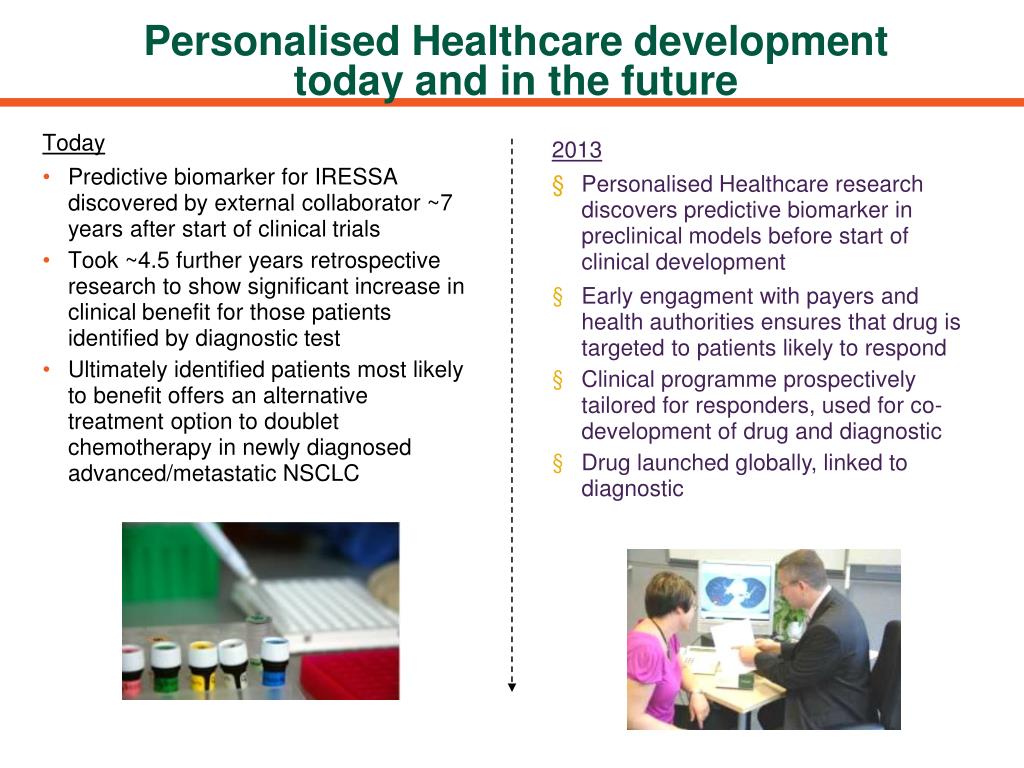 Personalised Healthcare development today and in the future

Today

• Predictive biomarker for IRESSA discovered by external collaborator ~7 years after start of clinical trials
• Took ~4.5 further years retrospective research to show significant increase in clinical benefit for those patients identified by diagnostic test
• Ultimately identified patients most likely to benefit offers an alternative treatment option to doublet chemotherapy in newly diagnosed advanced/metastatic NSCLC

2013

§ Personalised Healthcare research discovers predictive biomarker in preclinical models before start of clinical development
§ Early engagment with payers and health authorities ensures that drug is targeted to patients likely to respond
§ Clinical programme prospectively tailored for responders, used for co-development of drug and diagnostic
§ Drug launched globally, linked to diagnostic